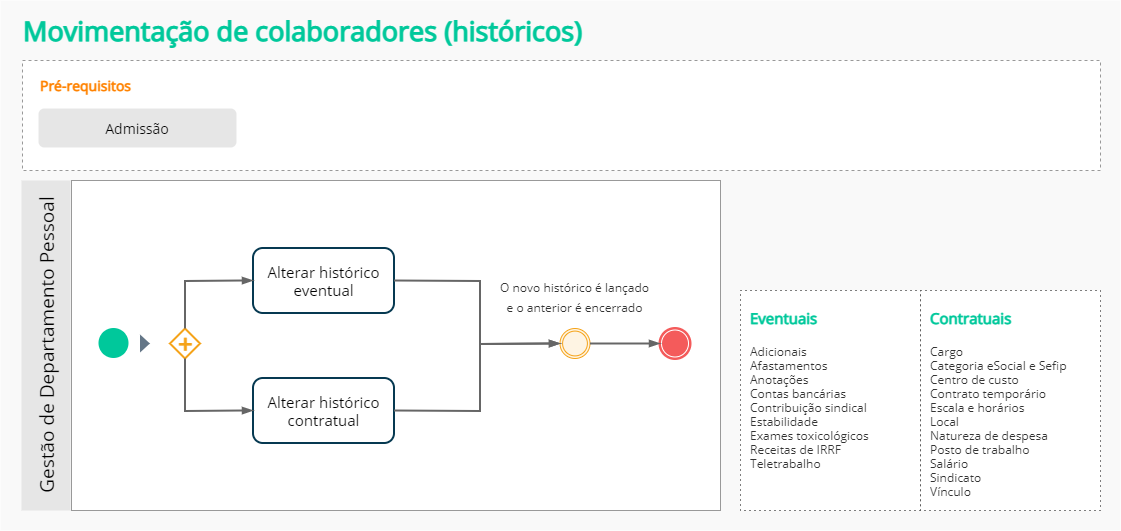 Movimentação de colaboradores (históricos)

Pré-requisitos

Admissão

Gestão de Departamento Pessoal

Alterar histórico eventual

Alterar histórico contratual

O novo histórico é lançado e o anterior é encerrado

Eventuais

Adicionais
Afastamentos
Anotações
Contas bancárias
Contribuição sindical
Estabilidade
Exames toxicológicos
Receitas de IRRF
Teletrabalho

Contratuais

Cargo
Categoria eSocial e Sefip
Centro de custo
Contrato temporário
Escala e horários
Local
Natureza de despesa
Posto de trabalho
Salário
Sindicato
Vínculo